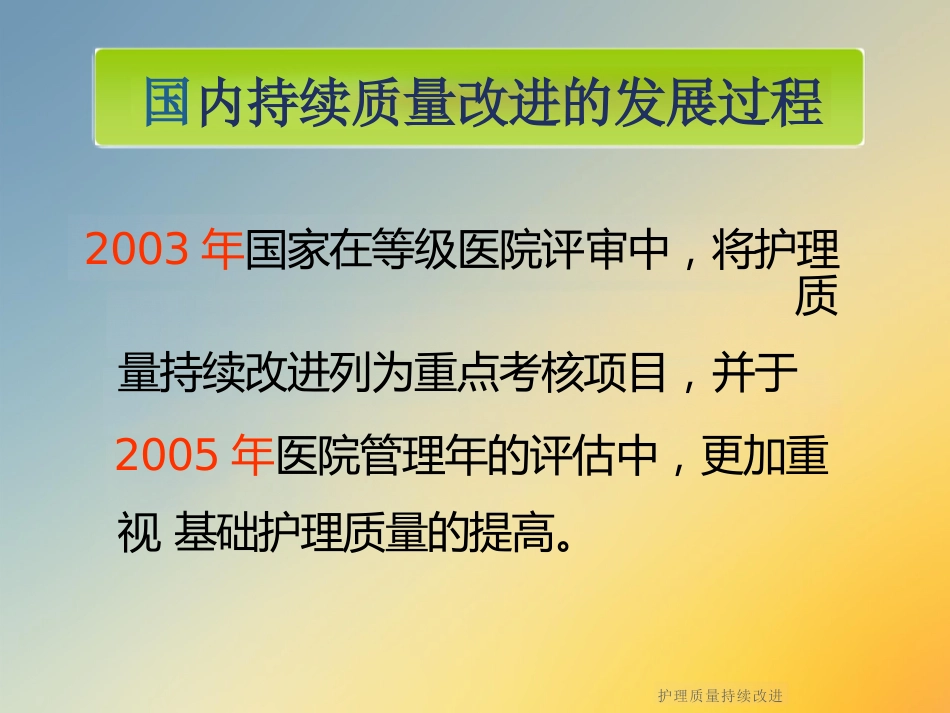 国内持续质量改进的发展过程

2003 年国家在等级医院评审中，将护理质量持续改进列为重点考核项目，并于 2005 年医院管理年的评估中，更加重视 基础护理质量的提高。

护理质量持续改进